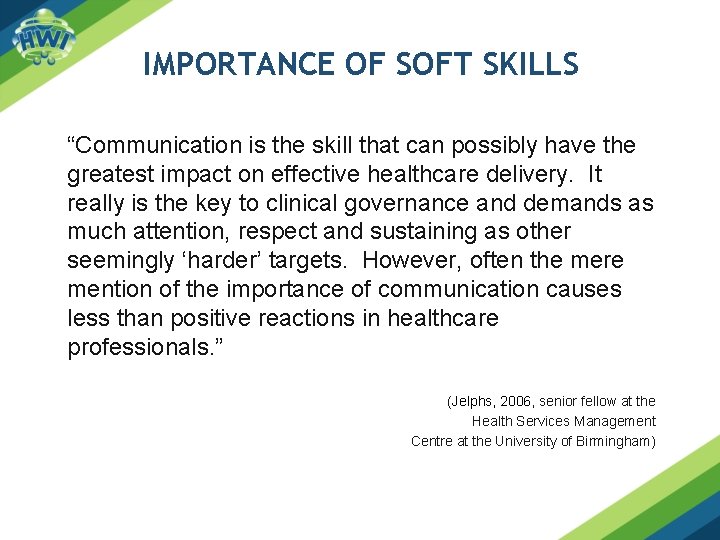 HWI

IMPORTANCE OF SOFT SKILLS

“Communication is the skill that can possibly have the greatest impact on effective healthcare delivery. It really is the key to clinical governance and demands as much attention, respect and sustaining as other seemingly ‘harder’ targets. However, often the mere mention of the importance of communication causes less than positive reactions in healthcare professionals.”

(Jelphs, 2006, senior fellow at the Health Services Management Centre at the University of Birmingham)